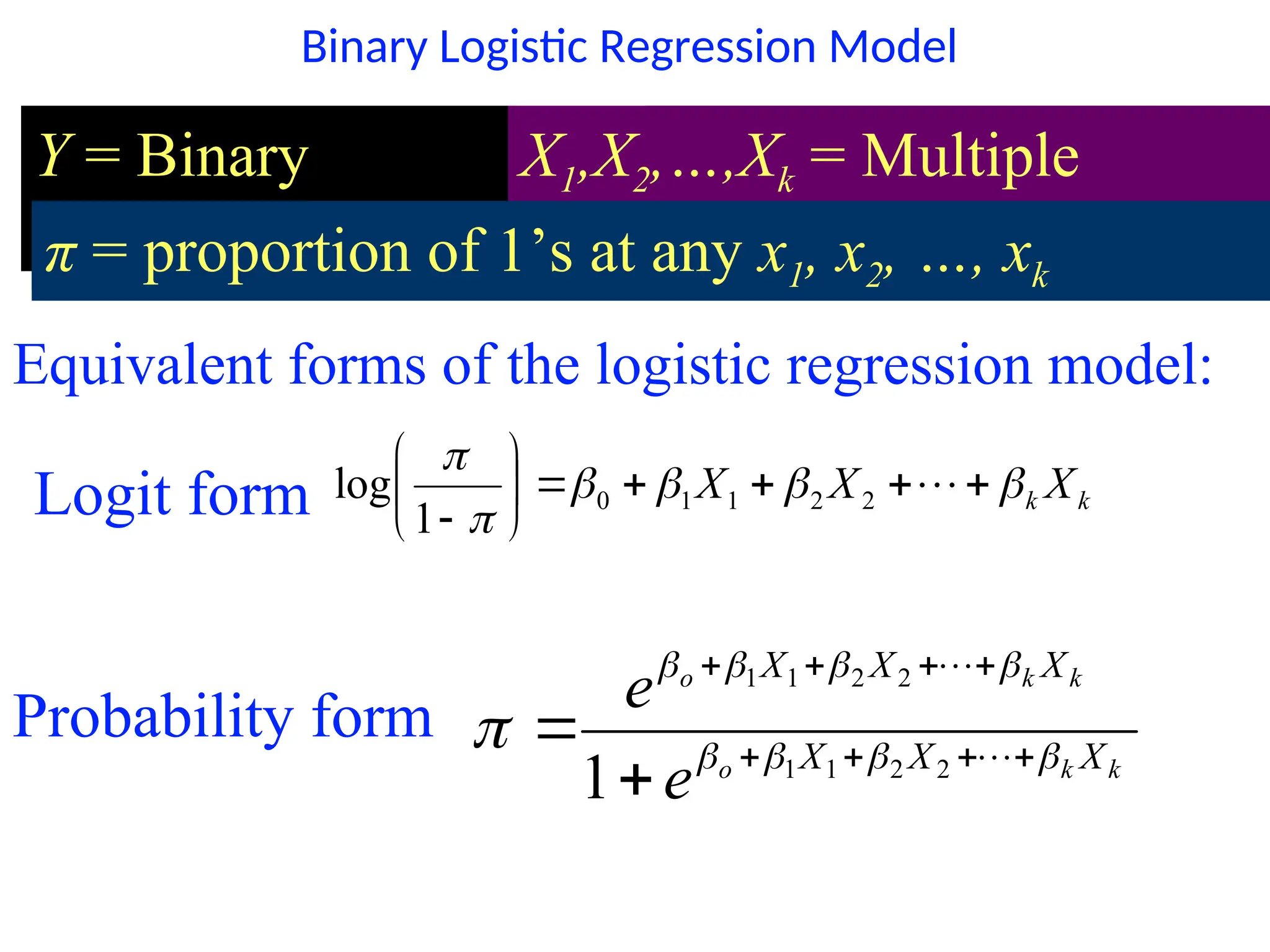 Binary Logistic Regression Model

$Y$ = Binary

$X_1, X_2, \ldots, X_k$ = Multiple

$\pi$ = proportion of 1's at any $x_1, x_2, \ldots, x_k$

Equivalent forms of the logistic regression model:

Logit form $\log\left(\frac{\pi}{1-\pi}\right) = \beta_0 + \beta_1 X_1 + \beta_2 X_2 + \cdots + \beta_k X_k$

Probability form $\pi = \frac{e^{\beta_o + \beta_1 X_1 + \beta_2 X_2 + \cdots + \beta_k X_k}}{1 + e^{\beta_o + \beta_1 X_1 + \beta_2 X_2 + \cdots + \beta_k X_k}}$